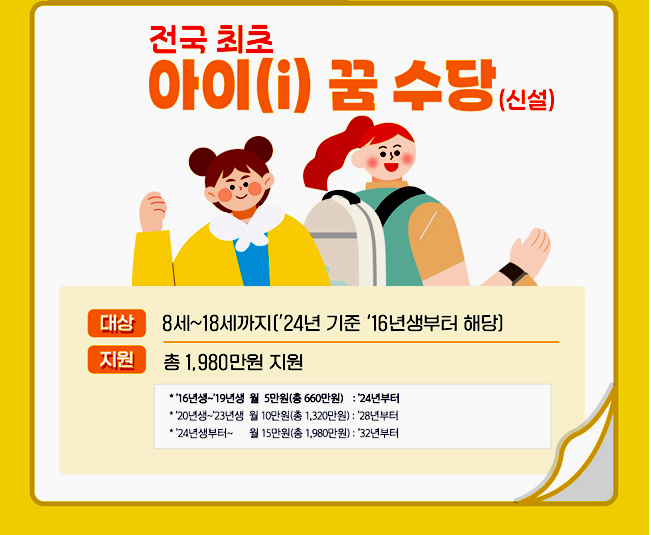 전국 최초
아이(i) 꿈 수당(신설)

대상 8세~18세까지('24년 기준 '16년생부터 해당)

지원 총 1,980만원 지원

* '16년생~'19년생 월 5만원(총 660만원) : '24년부터
* '20년생~'23년생 월 10만원(총 1,320만원) : '28년부터
* '24년생부터~ 월 15만원(총 1,980만원) : '32년부터